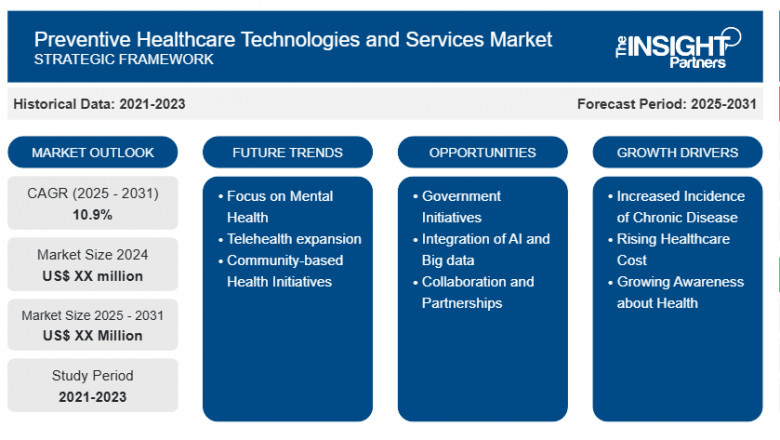 Preventive Healthcare Technologies and Services Market
STRATEGIC FRAMEWORK

The INSIGHT Partners

Historical Data: 2021-2023

Forecast Period: 2025-2031

MARKET OUTLOOK

CAGR (2025 - 2031)
10.9%

Market Size 2024
US$ XX million

Market Size 2025 - 2031
US$ XX Million

Study Period
2021-2023

FUTURE TRENDS

• Focus on Mental Health
• Telehealth expansion
• Community-based Health Initiatives

OPPORTUNITIES

• Government Initiatives
• Integration of AI and Big data
• Collaboration and Partnerships

GROWTH DRIVERS

• Increased Incidence of Chronic Disease
• Rising Healthcare Cost
• Growing Awareness about Health